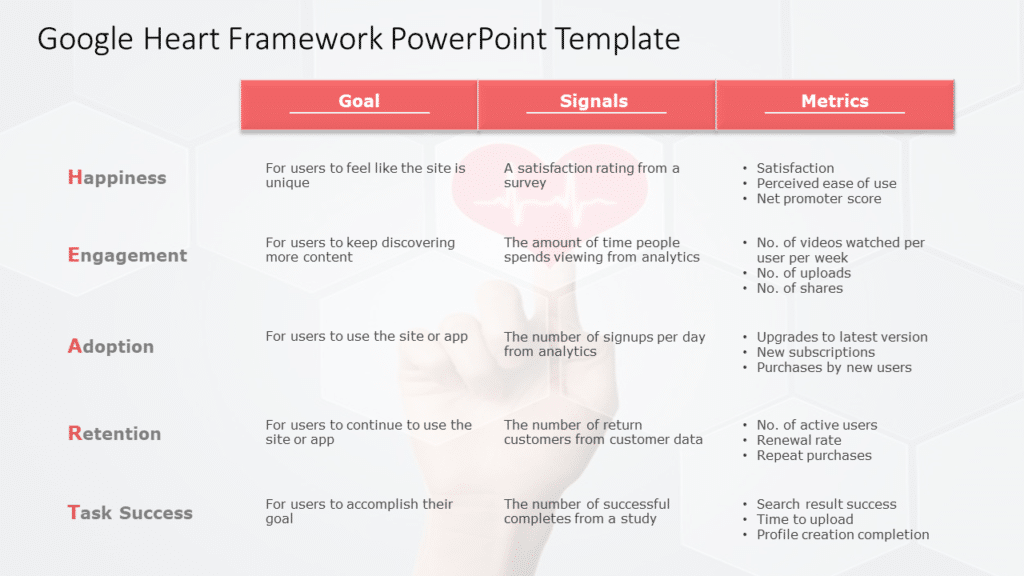 Google Heart Framework PowerPoint Template

| | Goal | Signals | Metrics |
|---|---|---|---|
| Happiness | For users to feel like the site is unique | A satisfaction rating from a survey | • Satisfaction • Perceived ease of use • Net promoter score |
| Engagement | For users to keep discovering more content | The amount of time people spends viewing from analytics | • No. of videos watched per user per week • No. of uploads • No. of shares |
| Adoption | For users to use the site or app | The number of signups per day from analytics | • Upgrades to latest version • New subscriptions • Purchases by new users |
| Retention | For users to continue to use the site or app | The number of return customers from customer data | • No. of active users • Renewal rate • Repeat purchases |
| Task Success | For users to accomplish their goal | The number of successful completes from a study | • Search result success • Time to upload • Profile creation completion |